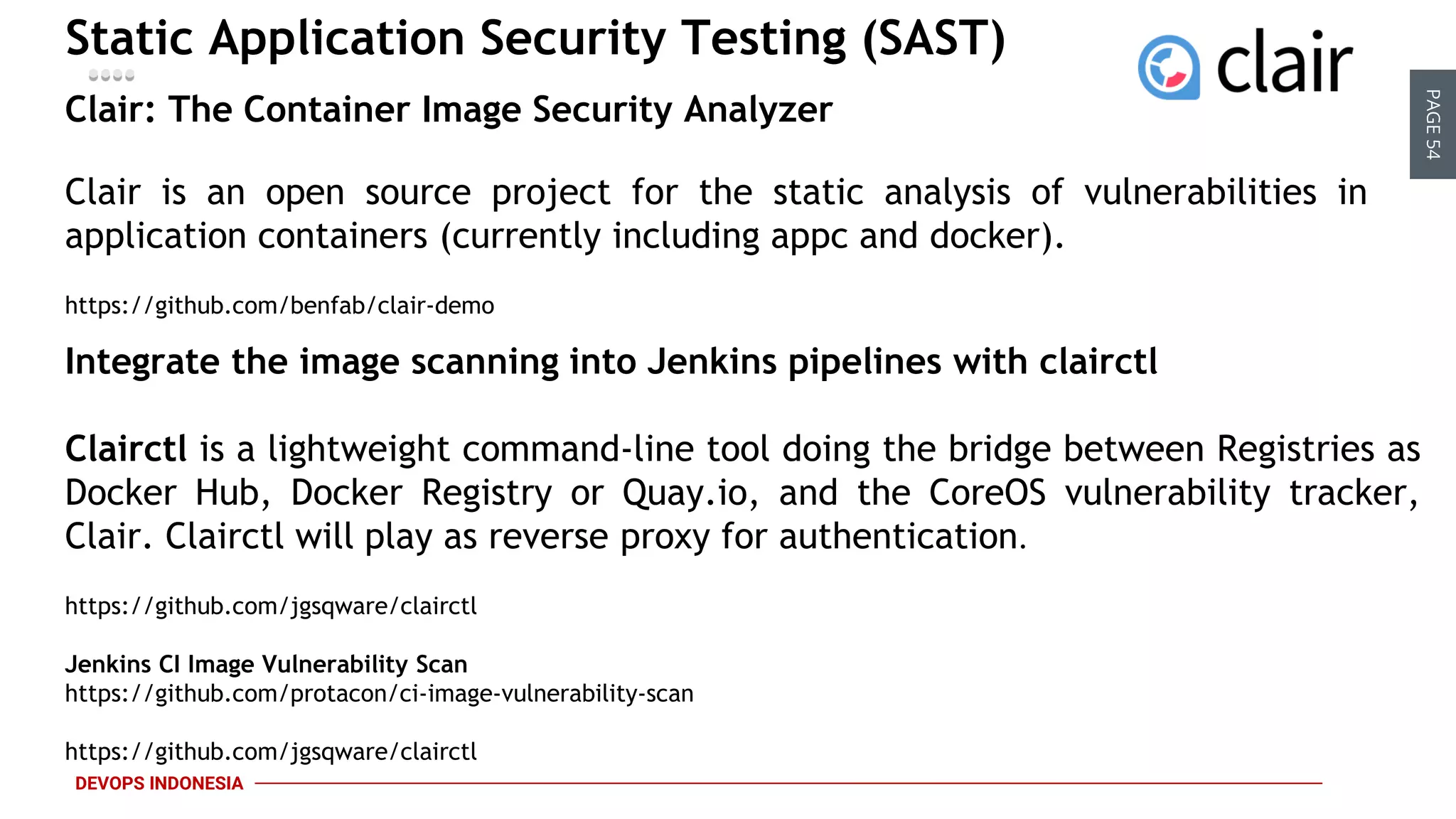 Static Application Security Testing (SAST)

clair

PAGE 54

Clair: The Container Image Security Analyzer

Clair is an open source project for the static analysis of vulnerabilities in application containers (currently including appc and docker).

https://github.com/benfab/clair-demo

Integrate the image scanning into Jenkins pipelines with clairctl

Clairctl is a lightweight command-line tool doing the bridge between Registries as Docker Hub, Docker Registry or Quay.io, and the CoreOS vulnerability tracker, Clair. Clairctl will play as reverse proxy for authentication.

https://github.com/jgsqware/clairctl

Jenkins CI Image Vulnerability Scan
https://github.com/protacon/ci-image-vulnerability-scan

https://github.com/jgsqware/clairctl

DEVOPS INDONESIA